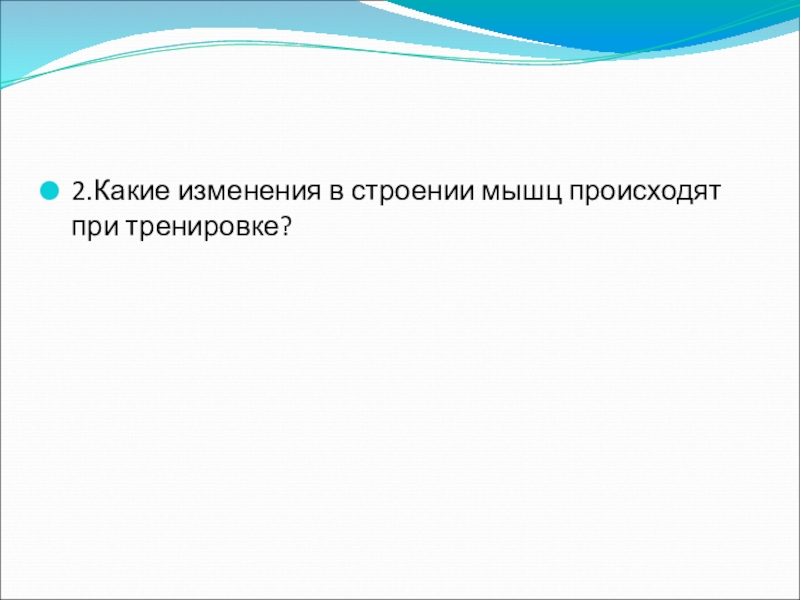 2.Какие изменения в строении мышц происходят при тренировке?